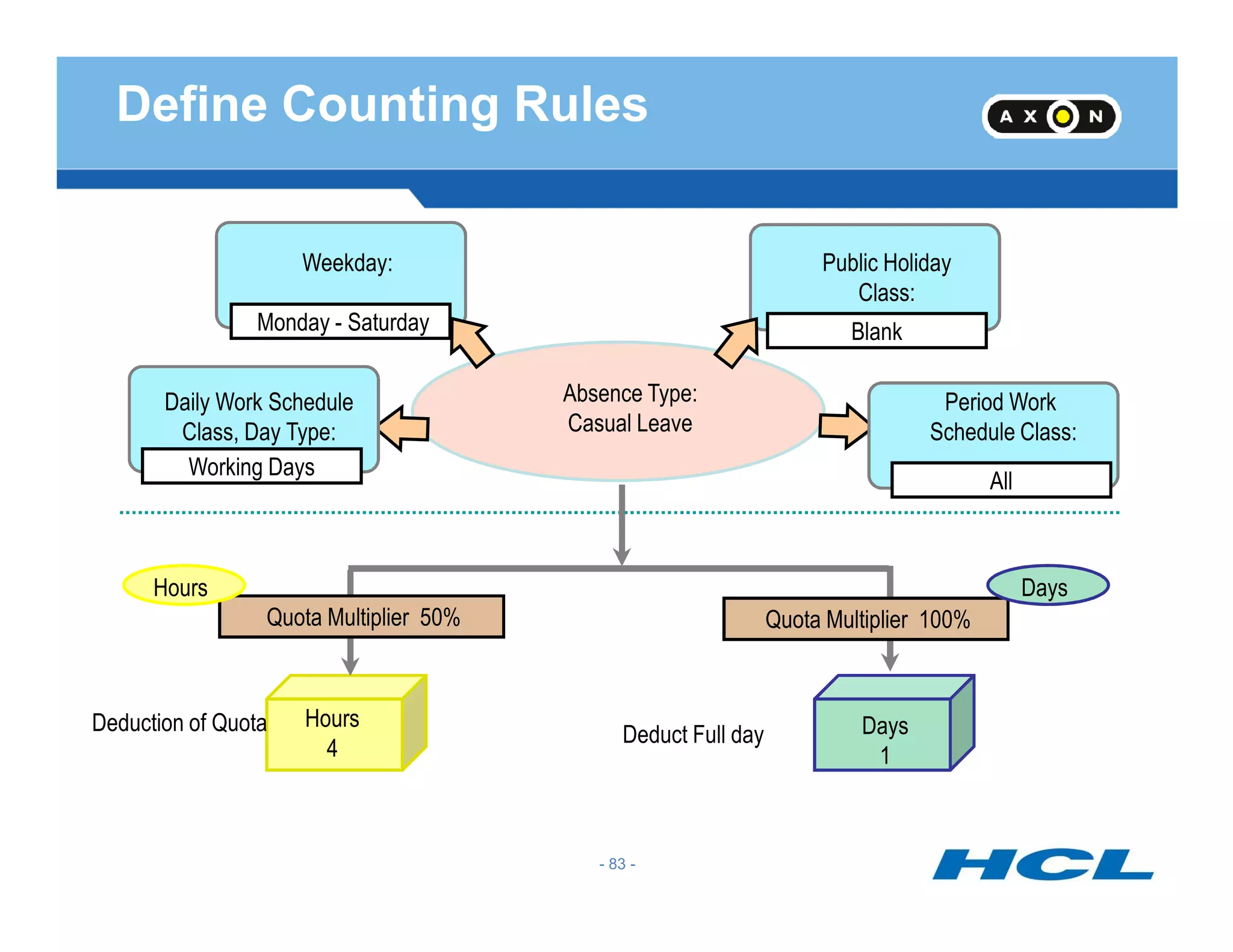 Define Counting Rules

AXON

Weekday:
Monday - Saturday

Public Holiday Class:
Blank

Daily Work Schedule Class, Day Type:
Working Days

Absence Type: Casual Leave

Period Work Schedule Class:
All

Hours
Quota Multiplier 50%

Days
Quota Multiplier 100%

Deduction of Quota
Hours
4

Deduct Full day
Days
1

- 83 -

HCL